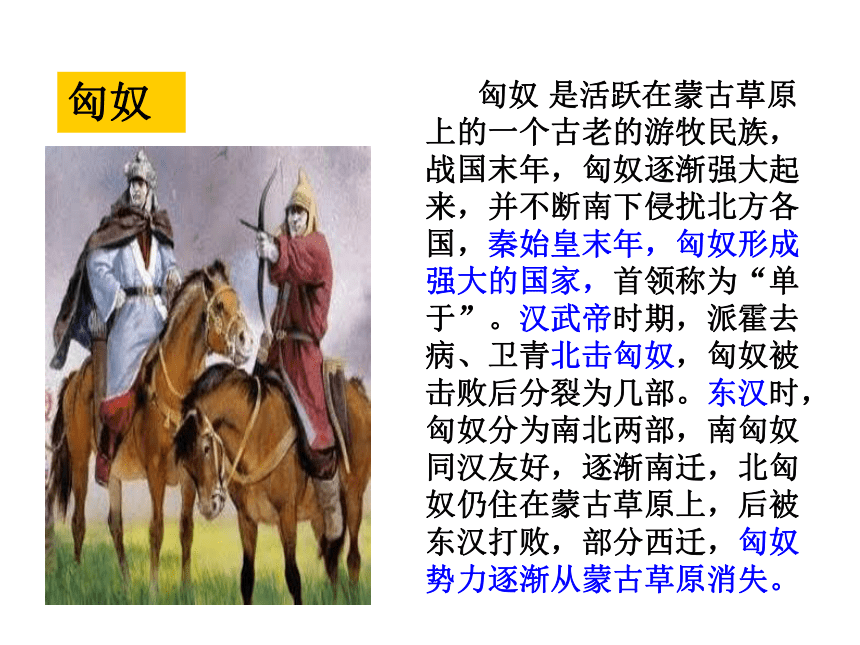 匈奴

匈奴 是活跃在蒙古草原上的一个古老的游牧民族，战国末年，匈奴逐渐强大起来，并不断南下侵扰北方各国，秦始皇末年，匈奴形成强大的国家，首领称为“单于”。汉武帝时期，派霍去病、卫青北击匈奴，匈奴被击败后分裂为几部。东汉时，匈奴分为南北两部，南匈奴同汉友好，逐渐南迁，北匈奴仍住在蒙古草原上，后被东汉打败，部分西迁，匈奴势力逐渐从蒙古草原消失。